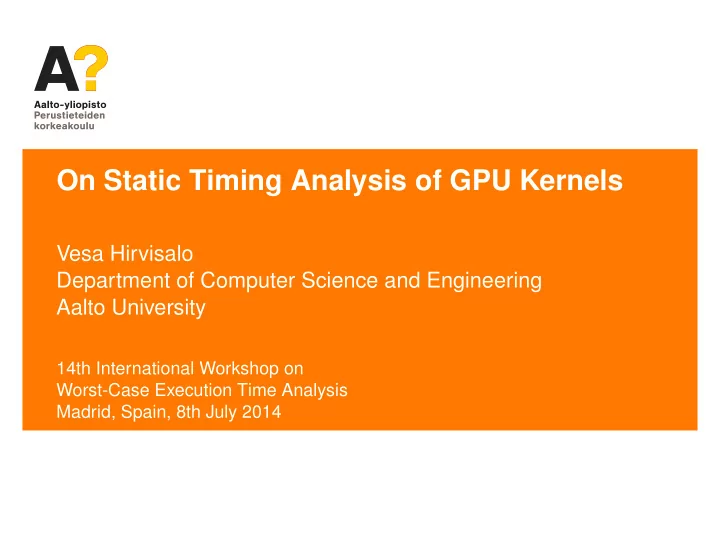 A?
Aalto-yliopisto
Perustieteiden
korkeakoulu

On Static Timing Analysis of GPU Kernels

Vesa Hirvisalo
Department of Computer Science and Engineering
Aalto University

14th International Workshop on
Worst-Case Execution Time Analysis
Madrid, Spain, 8th July 2014